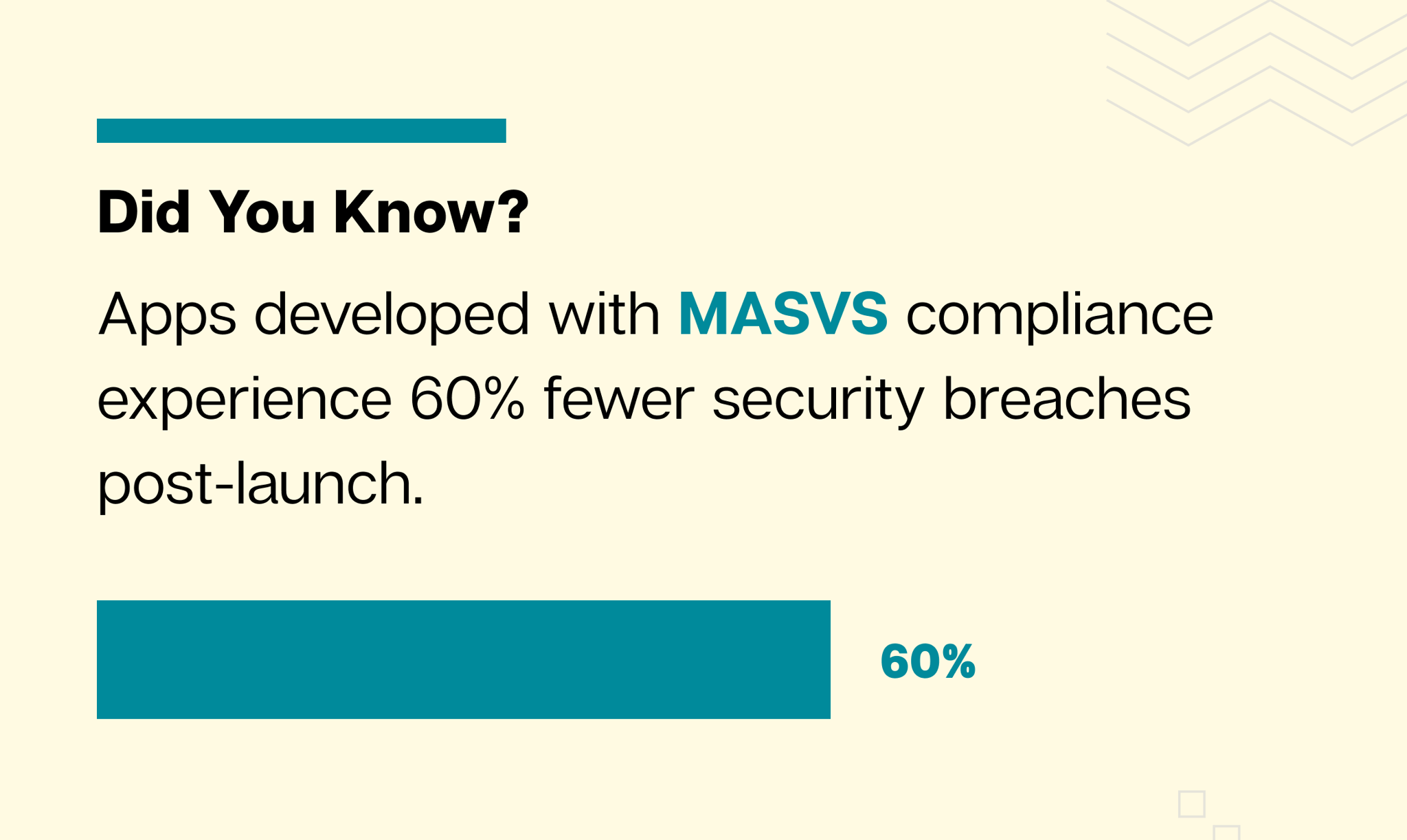 Did You Know?

Apps developed with MASVS compliance experience 60% fewer security breaches post-launch.

60%